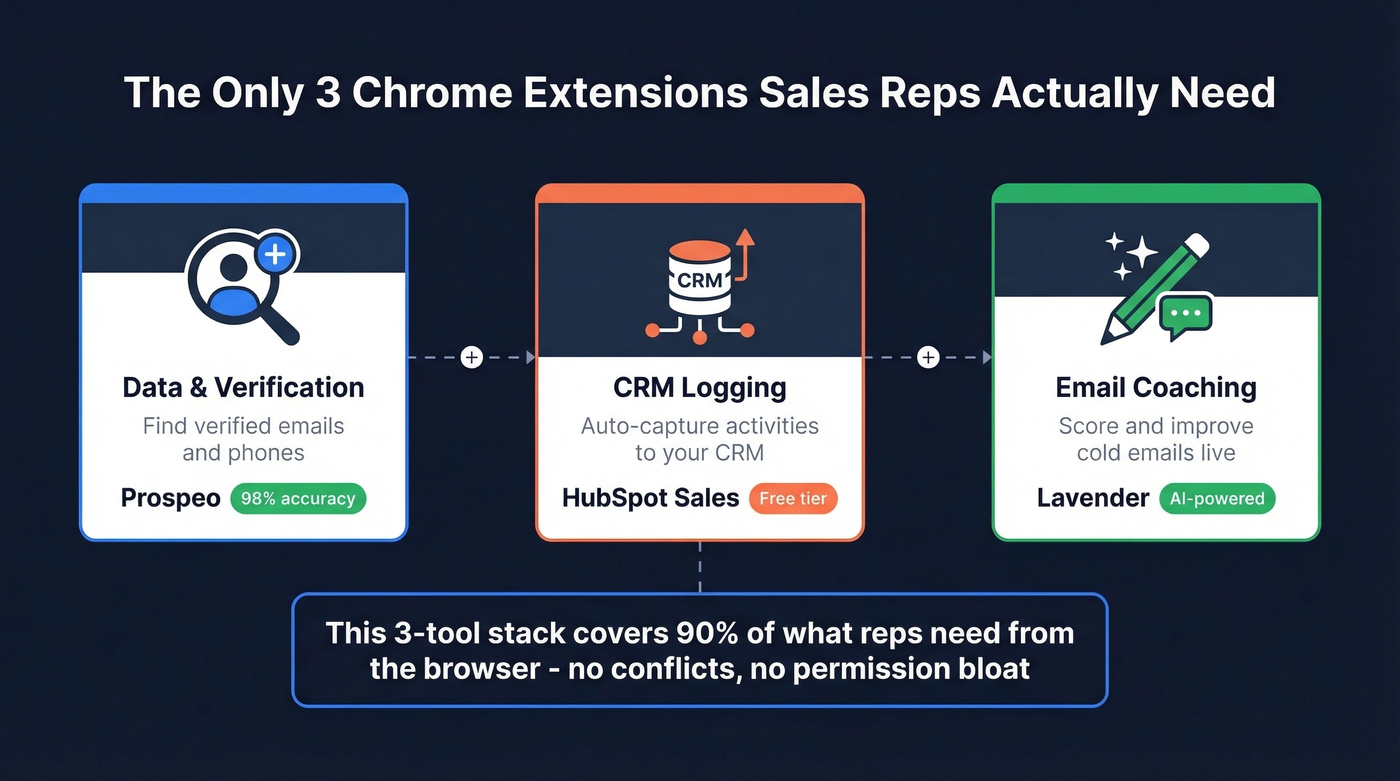 The Only 3 Chrome Extensions Sales Reps Actually Need

Data & Verification
Find verified emails and phones
Prospeo 98% accuracy

CRM
CRM Logging
Auto-capture activities to your CRM
HubSpot Sales Free tier

Email Coaching
Score and improve cold emails live
Lavender AI-powered

This 3-tool stack covers 90% of what reps need from the browser - no conflicts, no permission bloat